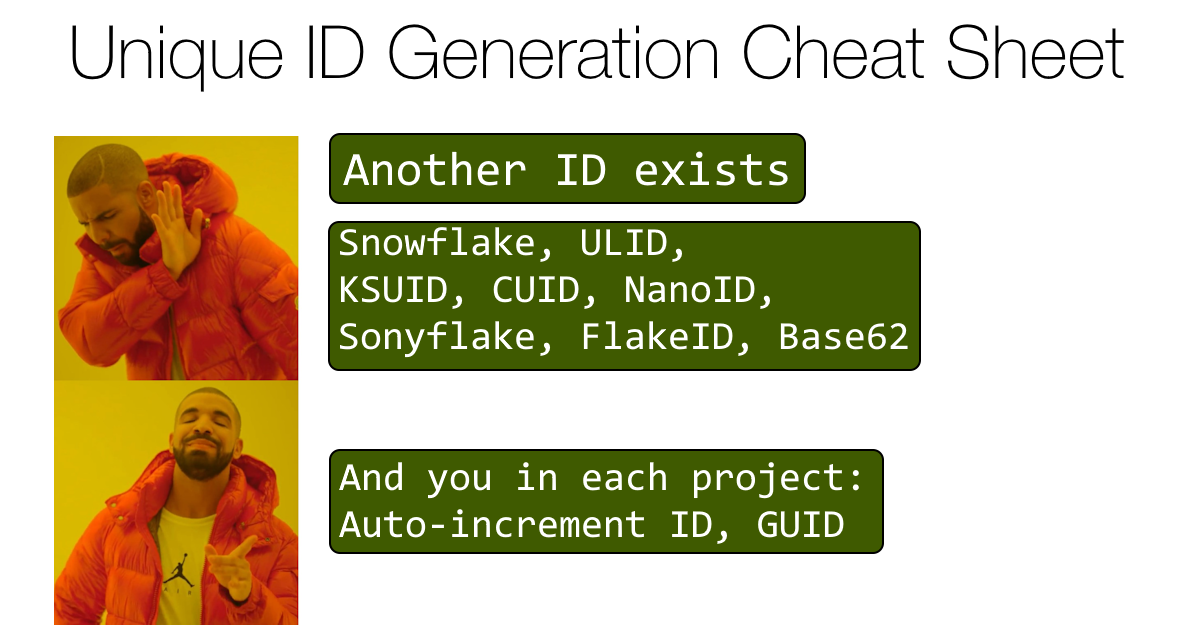 Unique ID Generation Cheat Sheet

Another ID exists

Snowflake, ULID, KSUID, CUID, NanoID, Sonyflake, FlakeID, Base62

And you in each project: Auto-increment ID, GUID